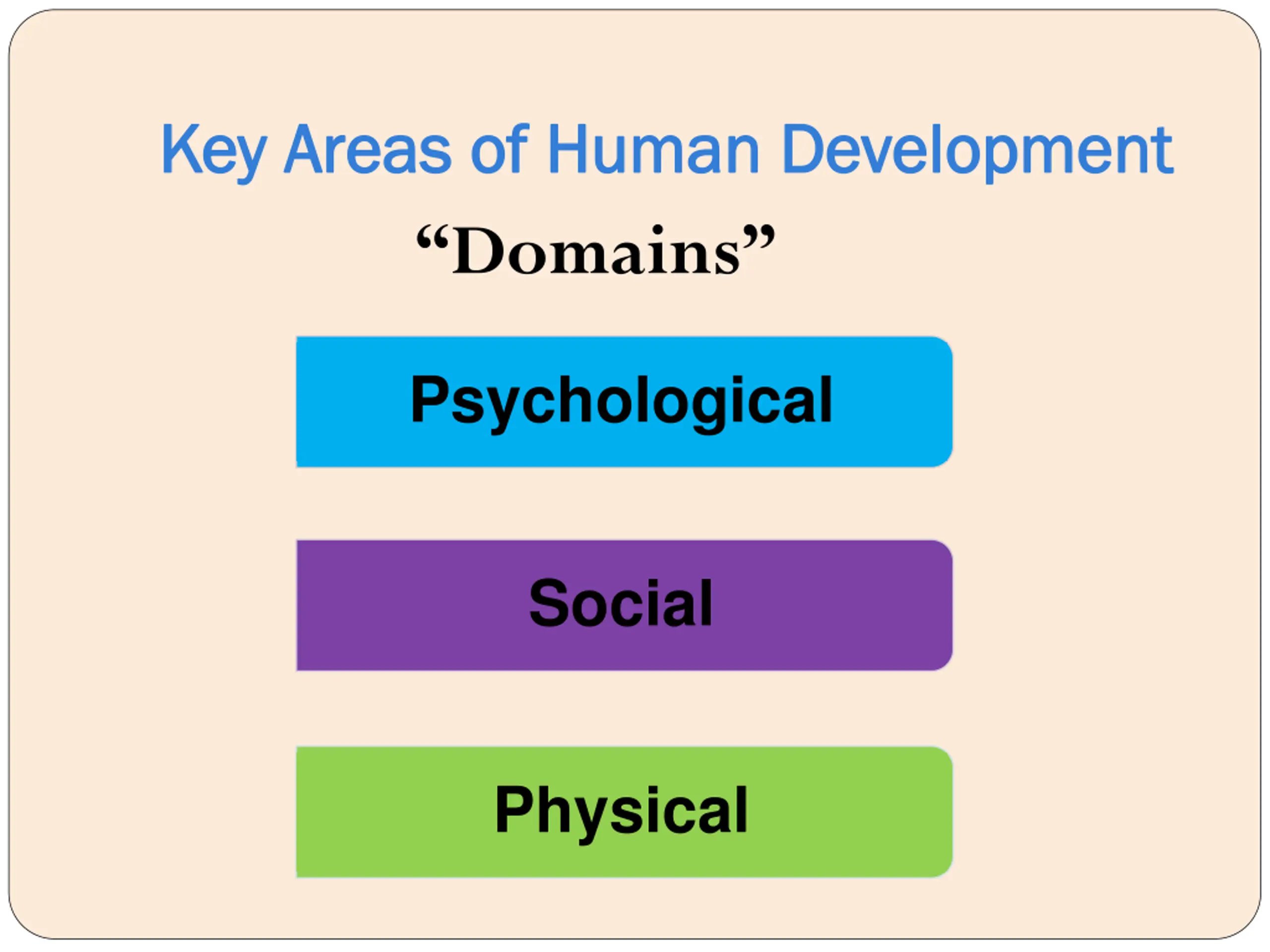 Key Areas of Human Development

“Domains”

Psychological

Social

Physical